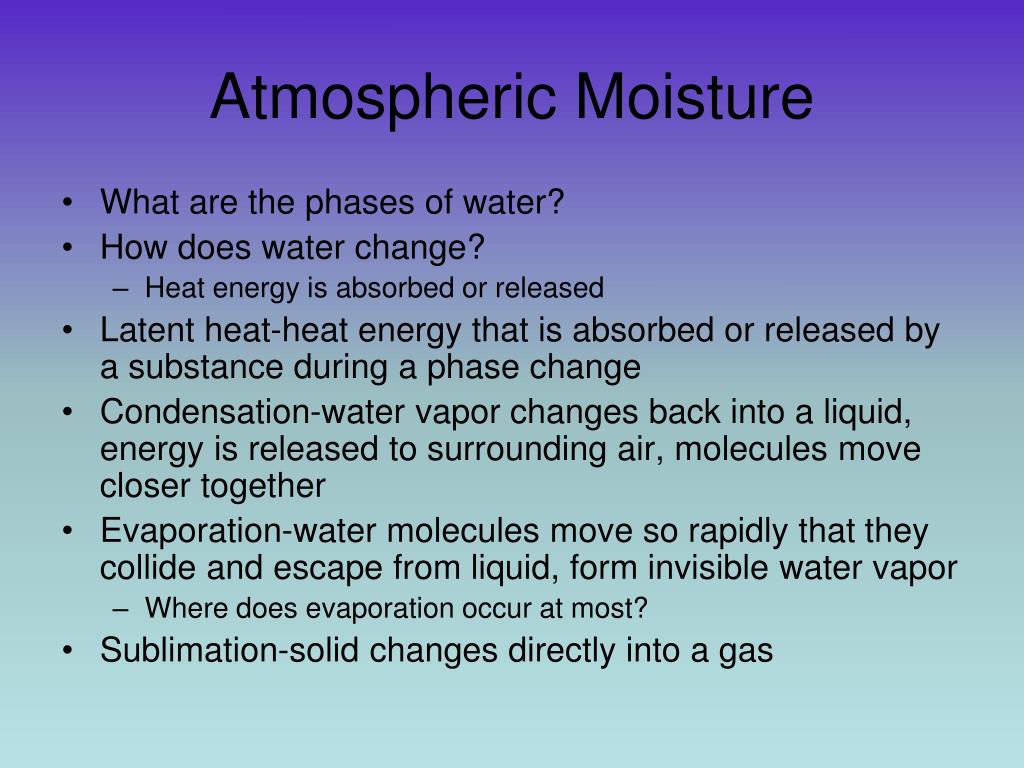 Atmospheric Moisture

• What are the phases of water?
• How does water change?
  – Heat energy is absorbed or released
• Latent heat-heat energy that is absorbed or released by a substance during a phase change
• Condensation-water vapor changes back into a liquid, energy is released to surrounding air, molecules move closer together
• Evaporation-water molecules move so rapidly that they collide and escape from liquid, form invisible water vapor
  – Where does evaporation occur at most?
• Sublimation-solid changes directly into a gas